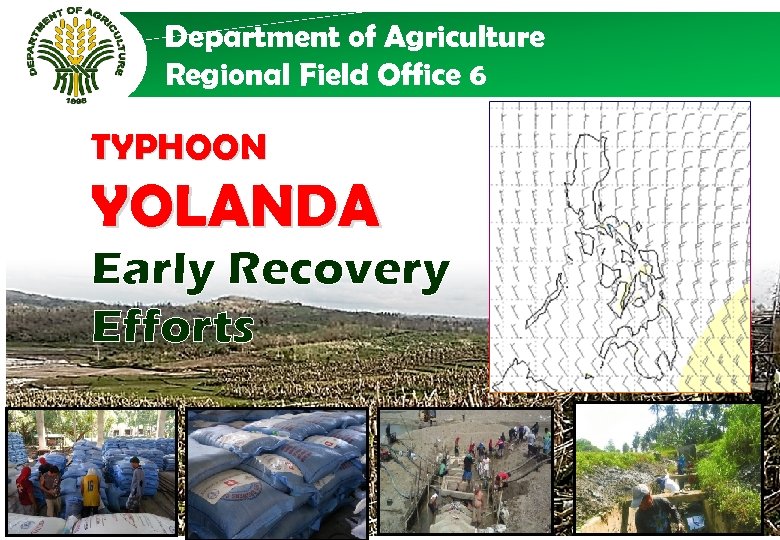 DEPARTMENT OF AGRICULTURE
1898

Department of Agriculture
Regional Field Office 6

TYPHOON
YOLANDA
Early Recovery
Efforts

16